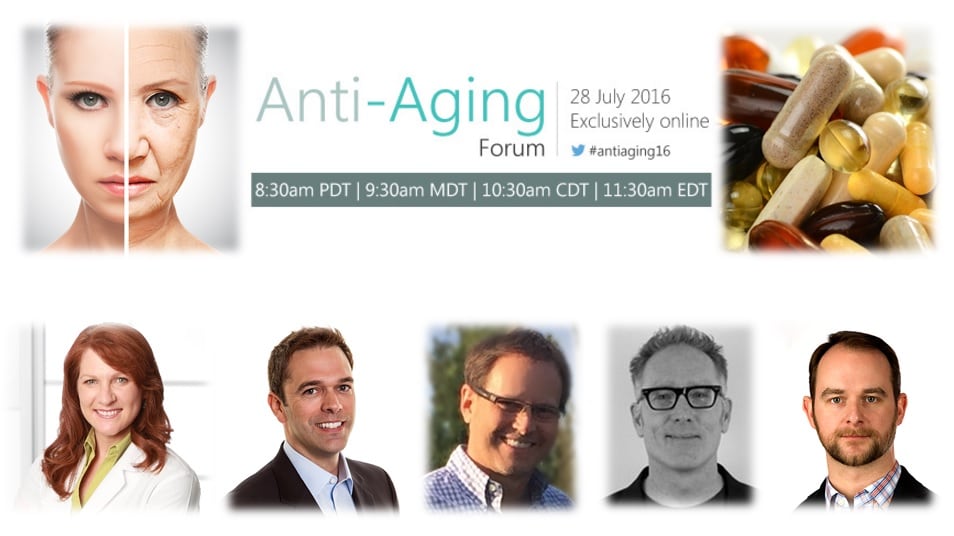 Anti-Aging Forum

28 July 2016
Exclusively online
#antiaging16

8:30am PDT | 9:30am MDT | 10:30am CDT | 11:30am EDT